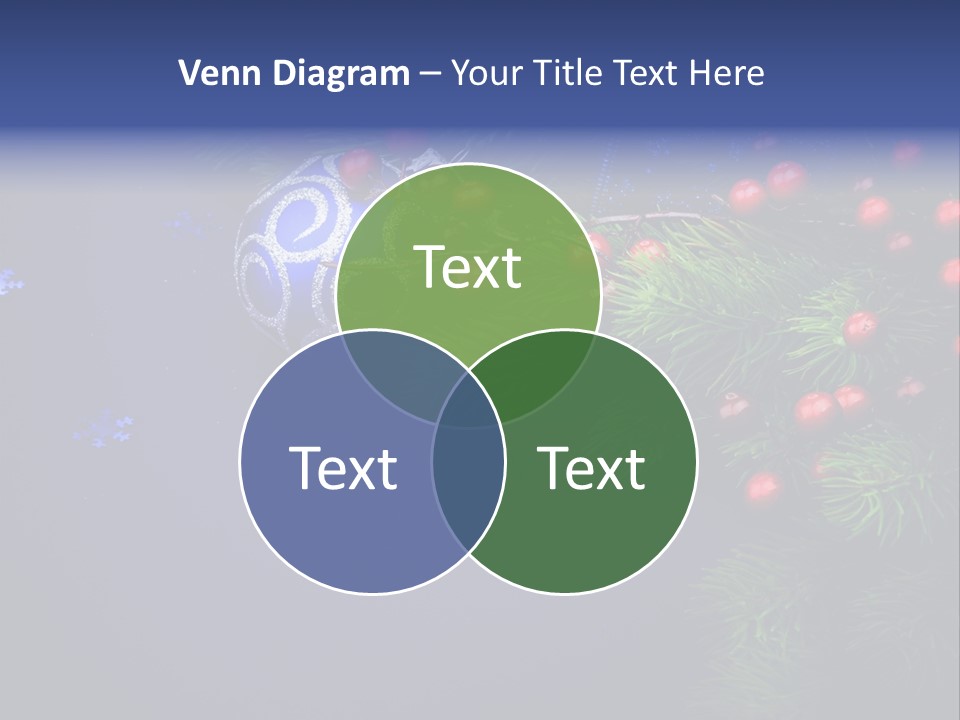 Venn Diagram – Your Title Text Here

Text

Text

Text